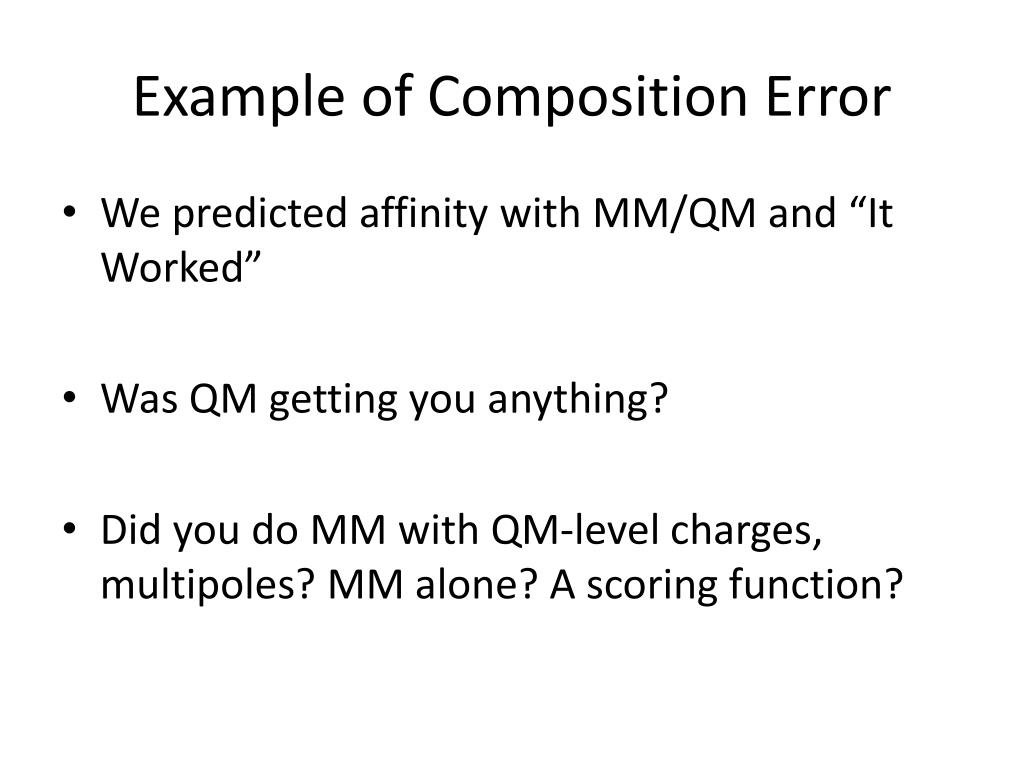 Example of Composition Error

• We predicted affinity with MM/QM and “It Worked”

• Was QM getting you anything?

• Did you do MM with QM-level charges, multipoles? MM alone? A scoring function?